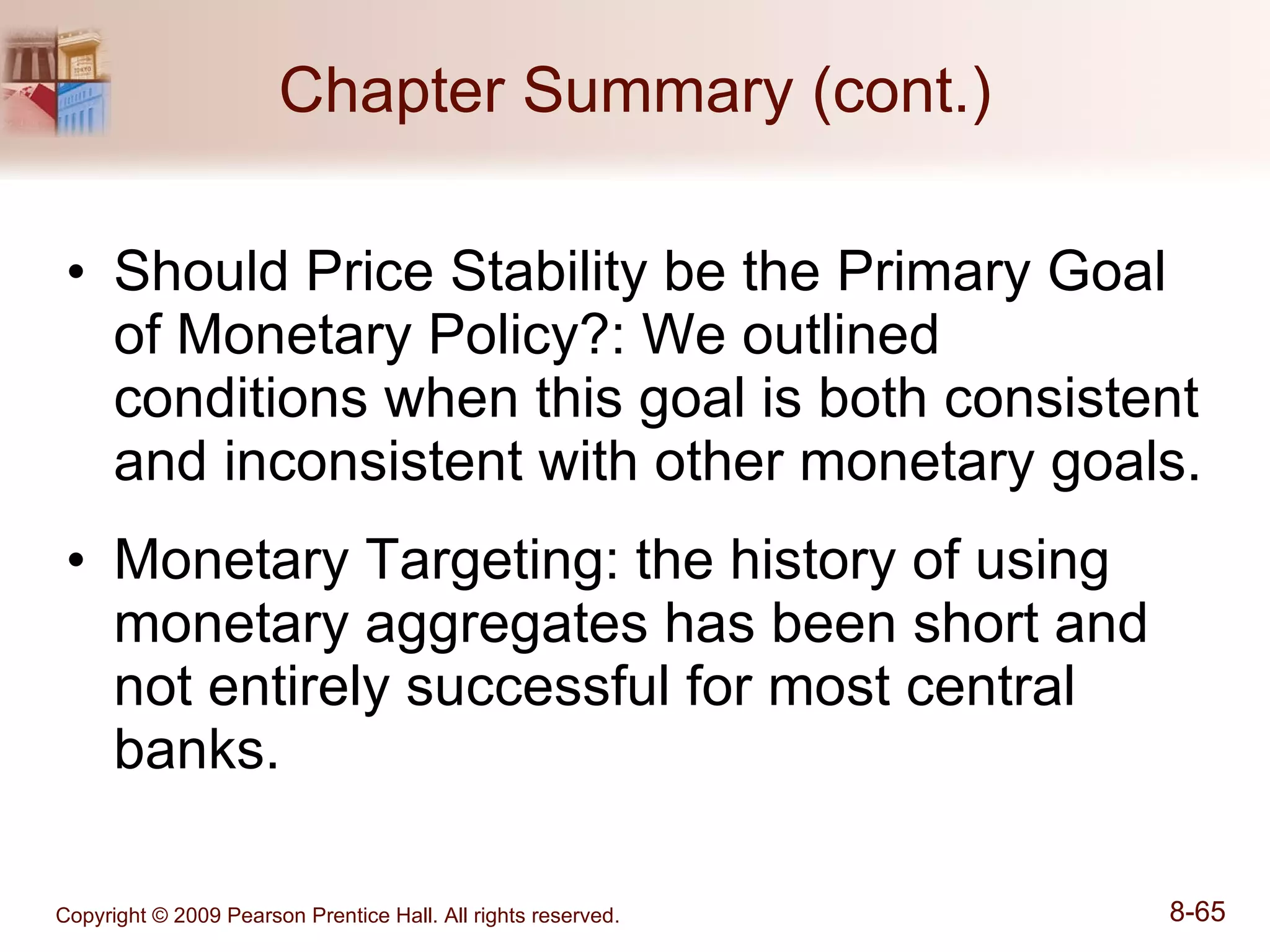 Chapter Summary (cont.)

• Should Price Stability be the Primary Goal of Monetary Policy?: We outlined conditions when this goal is both consistent and inconsistent with other monetary goals.

• Monetary Targeting: the history of using monetary aggregates has been short and not entirely successful for most central banks.

Copyright © 2009 Pearson Prentice Hall. All rights reserved.

8-65